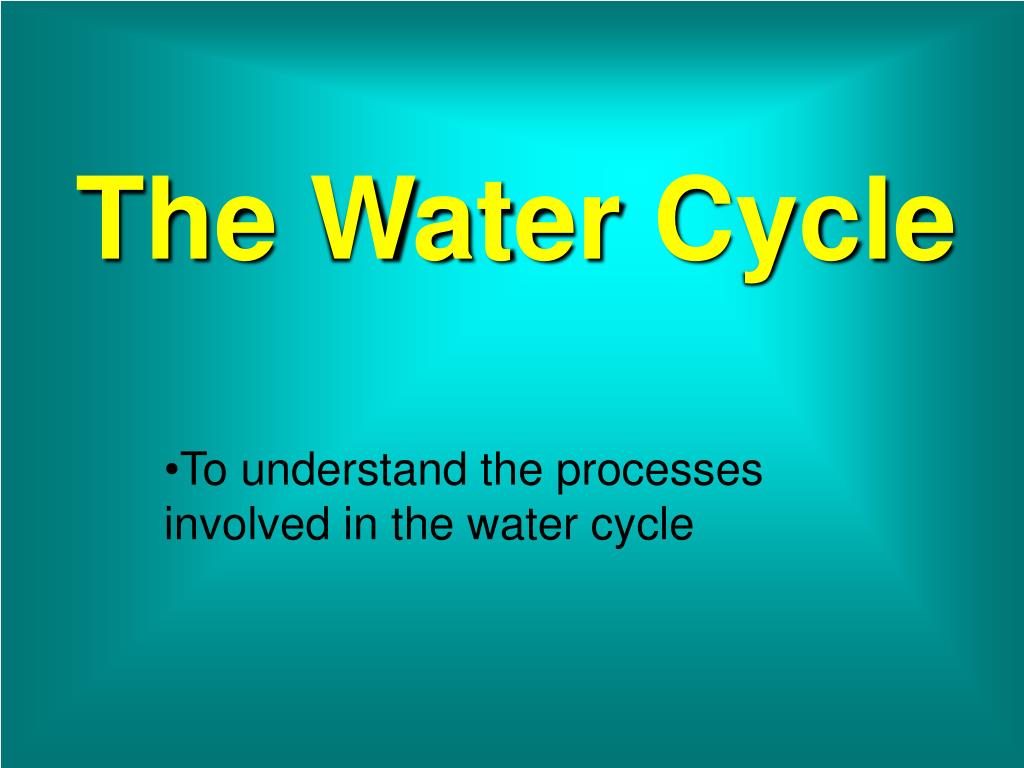 The Water Cycle

•To understand the processes involved in the water cycle